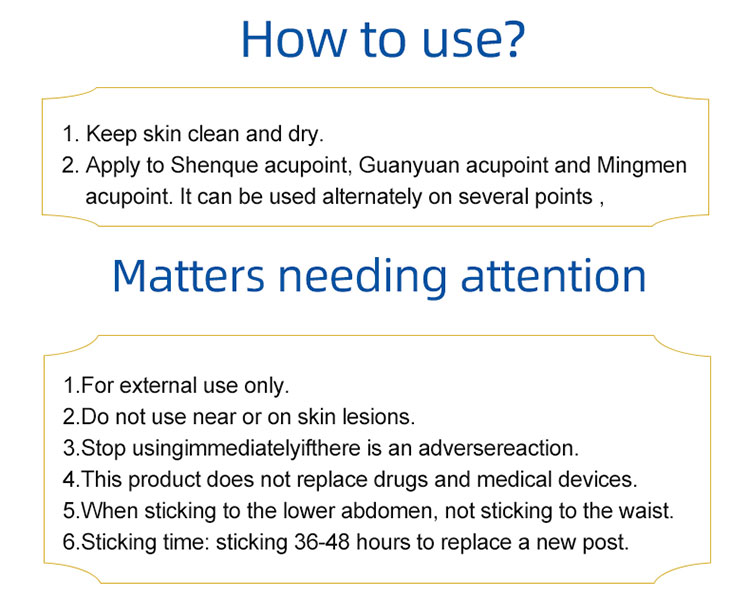 How to use?

1. Keep skin clean and dry.
2. Apply to Shenque acupoint, Guanyuan acupoint and Mingmen acupoint. It can be used alternately on several points ,

Matters needing attention

1.For external use only.
2.Do not use near or on skin lesions.
3.Stop usingimmediatelyifthere is an adversereaction.
4.This product does not replace drugs and medical devices.
5.When sticking to the lower abdomen, not sticking to the waist.
6.Sticking time: sticking 36-48 hours to replace a new post.